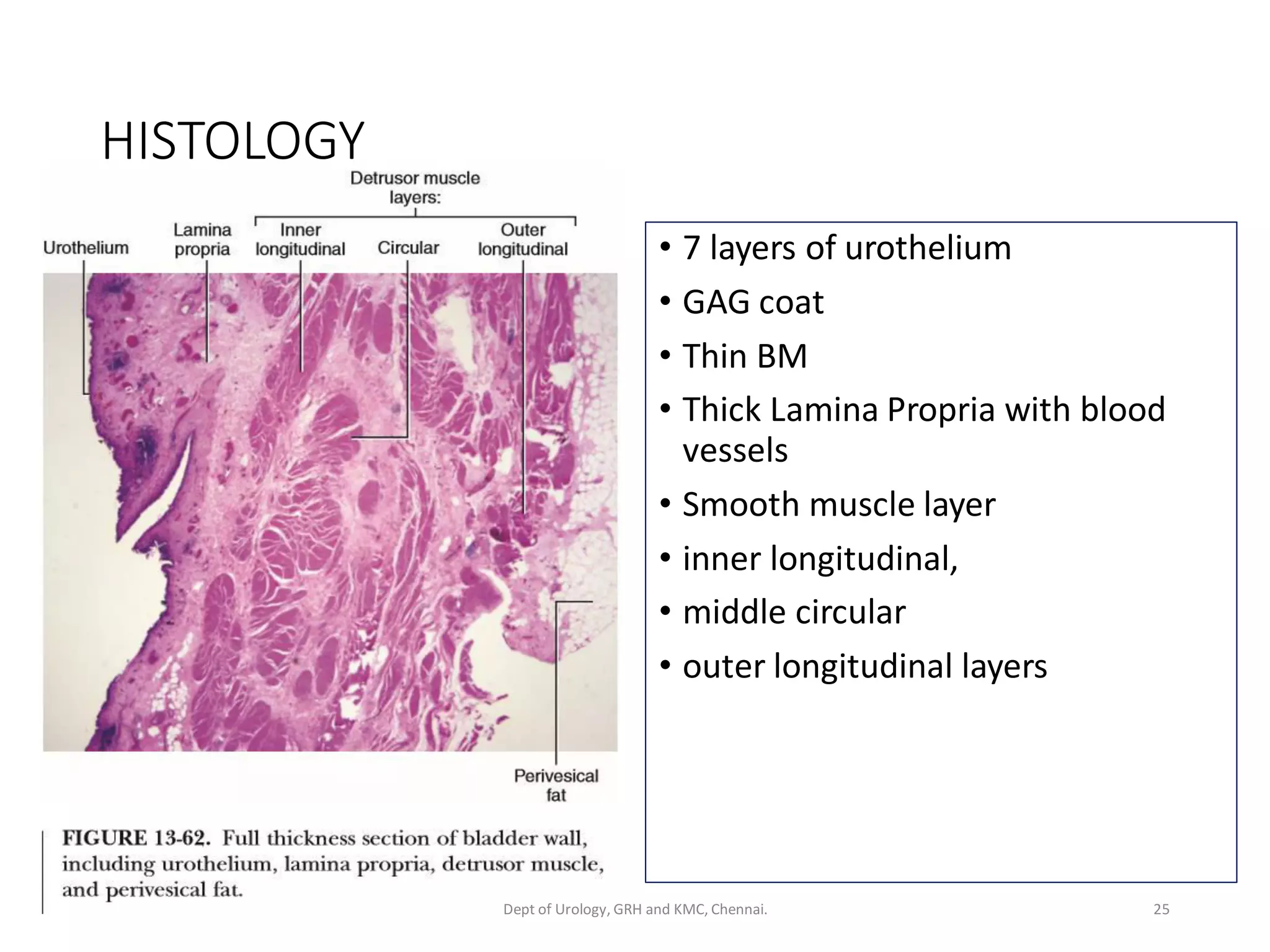 HISTOLOGY

Detrusor muscle layers:

Urothelium

Lamina propria

Inner longitudinal

Circular

Outer longitudinal

Perivesical fat

FIGURE 13-62. Full thickness section of bladder wall, including urothelium, lamina propria, detrusor muscle, and perivesical fat.

• 7 layers of urothelium
• GAG coat
• Thin BM
• Thick Lamina Propria with blood vessels
• Smooth muscle layer
• inner longitudinal,
• middle circular
• outer longitudinal layers

Dept of Urology, GRH and KMC, Chennai.

25